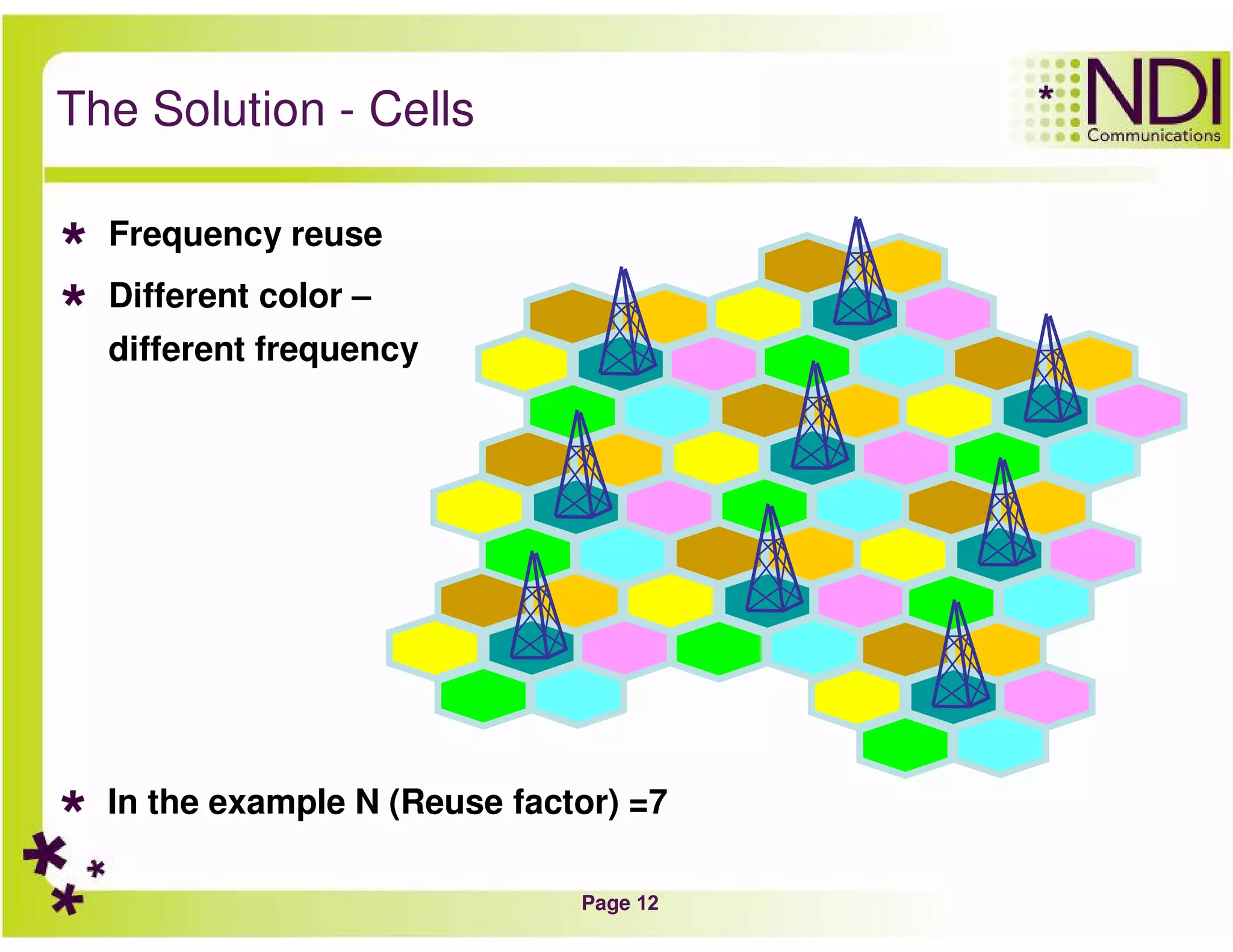 The Solution - Cells

NDI Communications

* Frequency reuse
* Different color – different frequency

* In the example N (Reuse factor) =7

Page 12